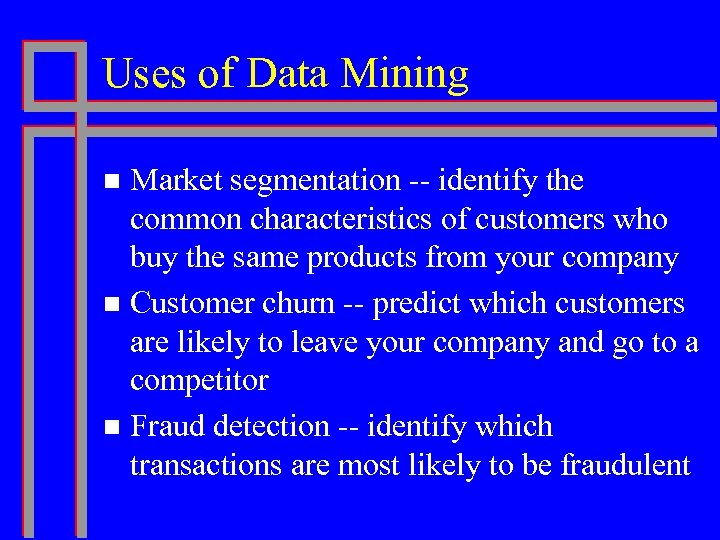 Uses of Data Mining

- Market segmentation -- identify the common characteristics of customers who buy the same products from your company
- Customer churn -- predict which customers are likely to leave your company and go to a competitor
- Fraud detection -- identify which transactions are most likely to be fraudulent